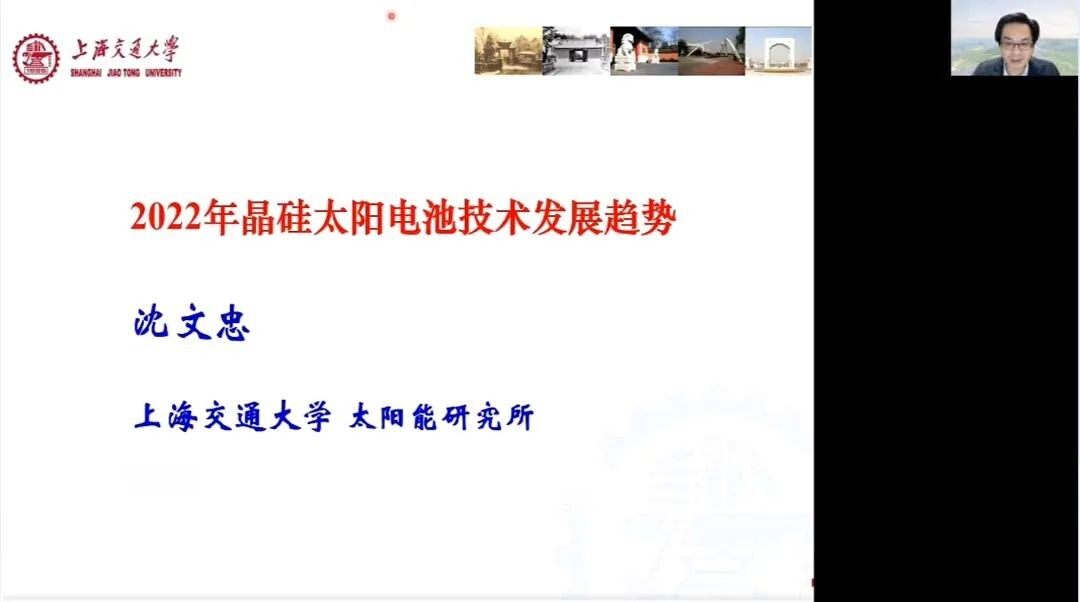 上海交通大学
SHANGHAI JIAO TONG UNIVERSITY

2022年晶硅太阳电池技术发展趋势

沈文忠

上海交通大学 太阳能研究所